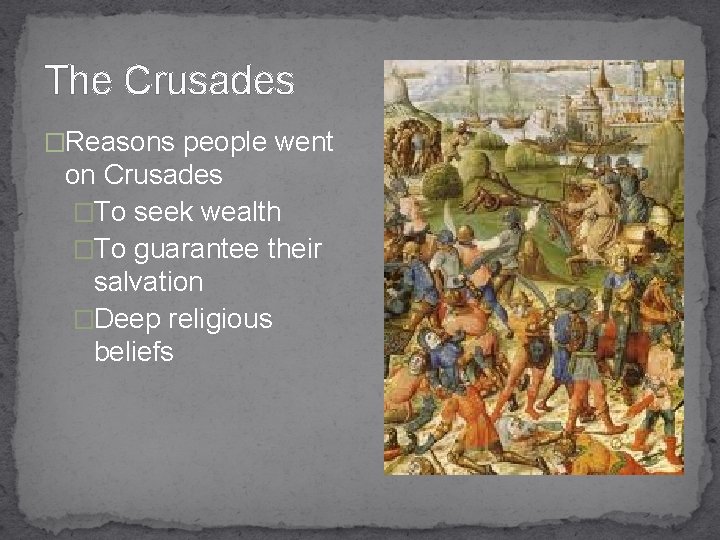 The Crusades

□Reasons people went on Crusades

□To seek wealth

□To guarantee their salvation

□Deep religious beliefs